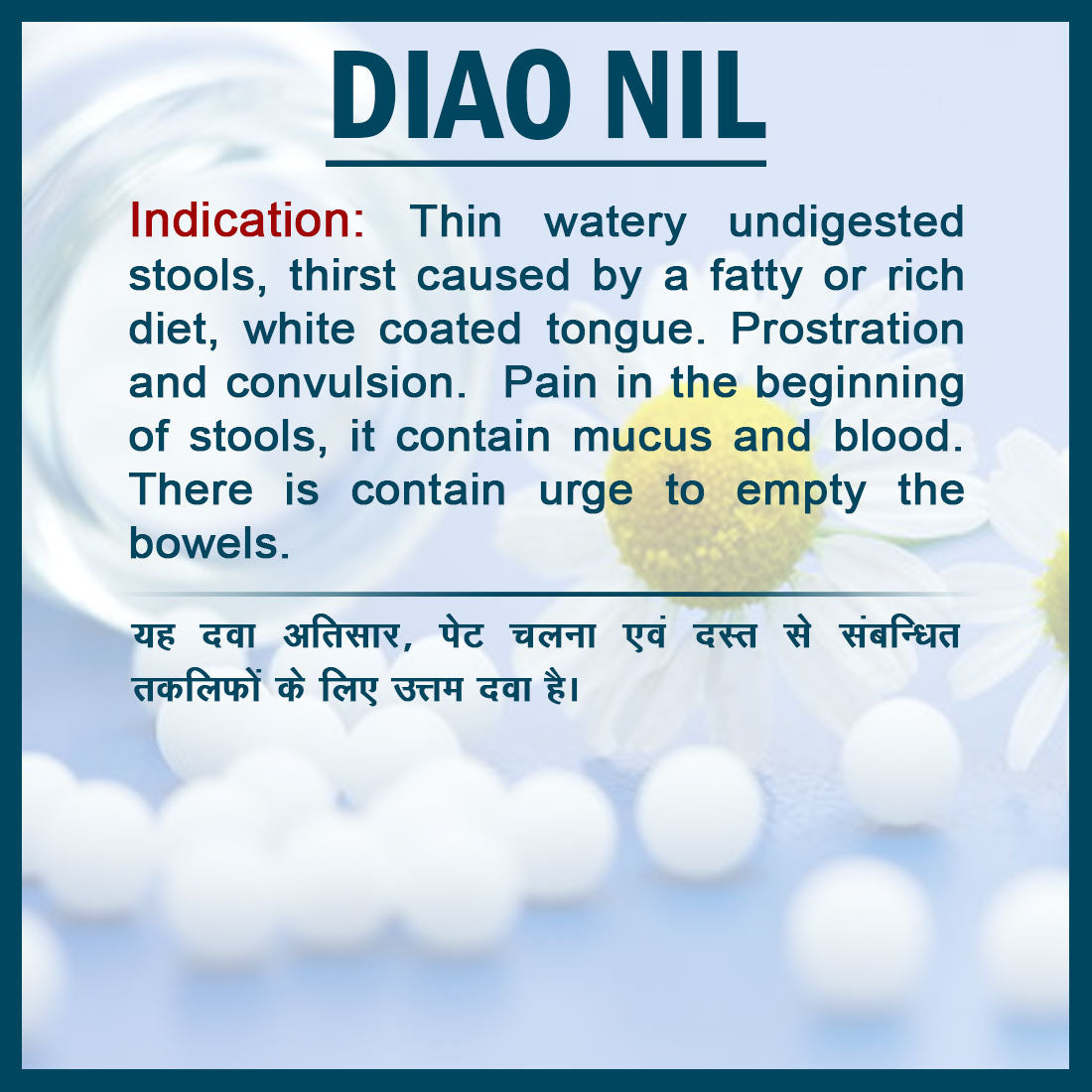 DIAO NIL

Indication: Thin watery undigested stools, thirst caused by a fatty or rich diet, white coated tongue. Prostration and convulsion. Pain in the beginning of stools, it contain mucus and blood. There is contain urge to empty the bowels.

यह दवा अतिसार, पेट चलना एवं दस्त से संबन्धित तकलिफों के लिए उत्तम दवा है।